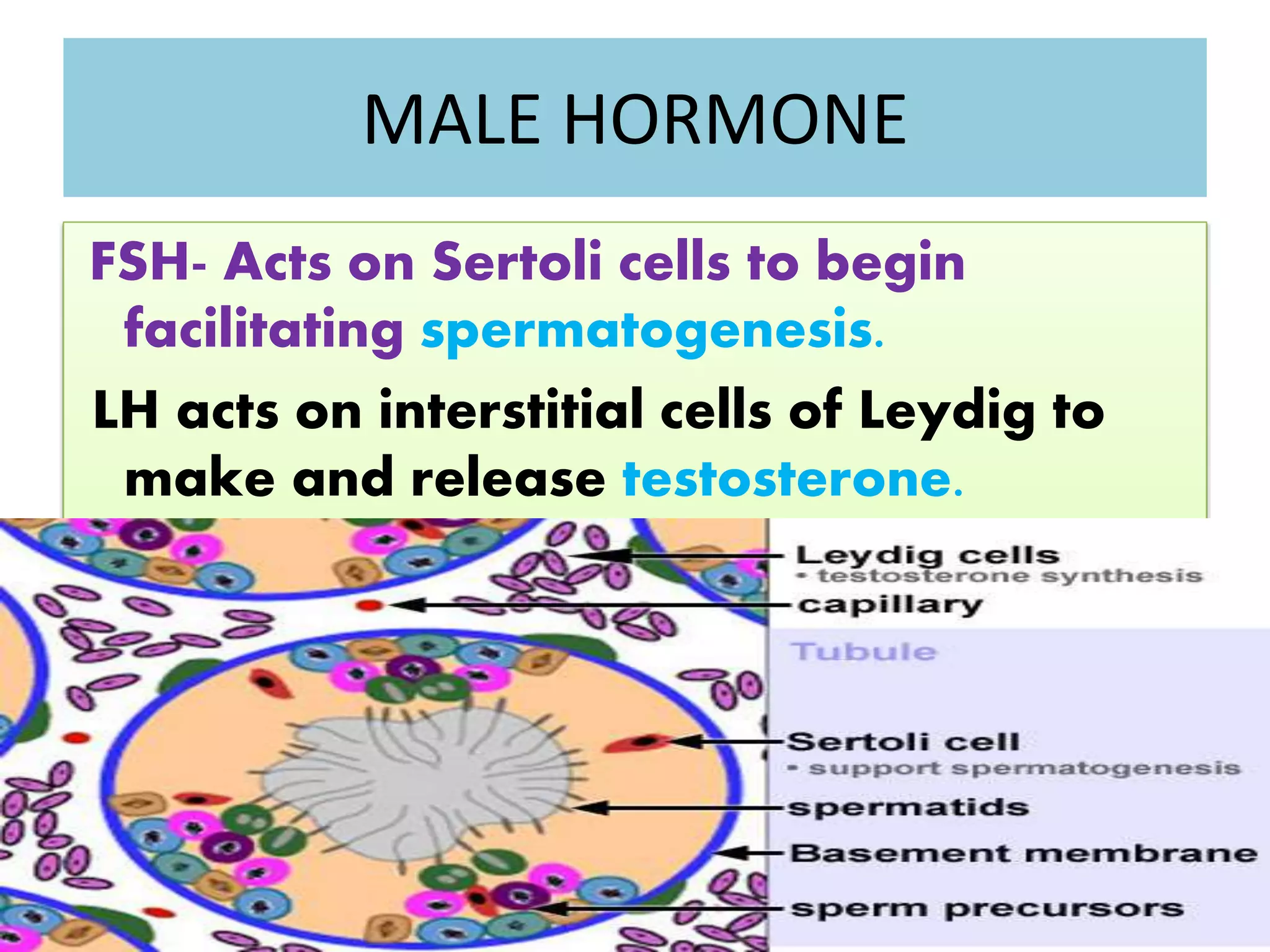 MALE HORMONE

FSH- Acts on Sertoli cells to begin facilitating spermatogenesis.

LH acts on interstitial cells of Leydig to make and release testosterone.

Leydig cells
• testosterone synthesis
capillary
Tubule
Sertoli cell
• support spermatogenesis
spermatids
Basement membrane
sperm precursors